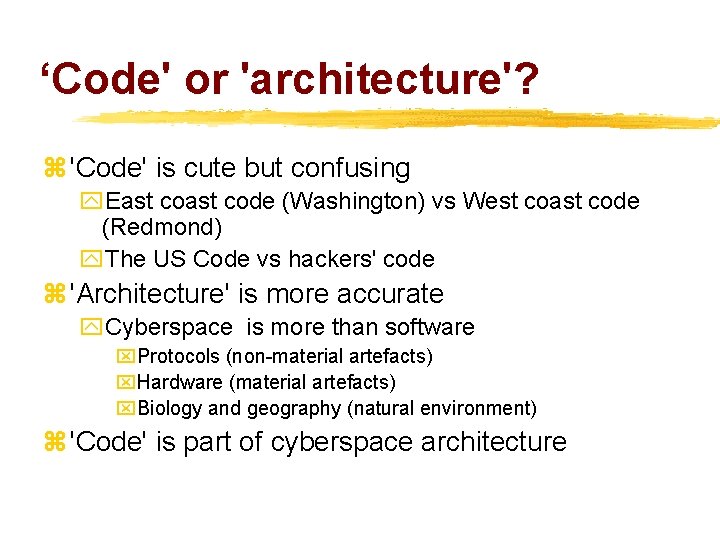 ‘Code' or 'architecture'?

'Code' is cute but confusing

East coast code (Washington) vs West coast code (Redmond)

The US Code vs hackers' code

'Architecture' is more accurate

Cyberspace is more than software

Protocols (non-material artefacts)

Hardware (material artefacts)

Biology and geography (natural environment)

'Code' is part of cyberspace architecture